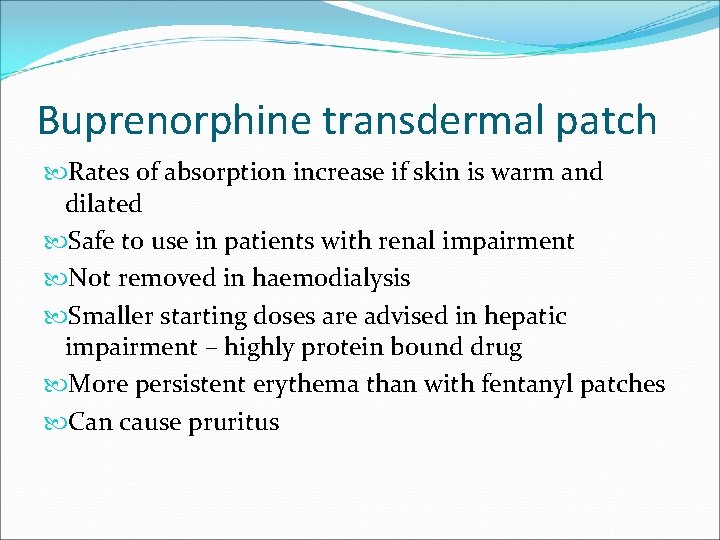 Buprenorphine transdermal patch

Rates of absorption increase if skin is warm and dilated

Safe to use in patients with renal impairment

Not removed in haemodialysis

Smaller starting doses are advised in hepatic impairment – highly protein bound drug

More persistent erythema than with fentanyl patches

Can cause pruritus